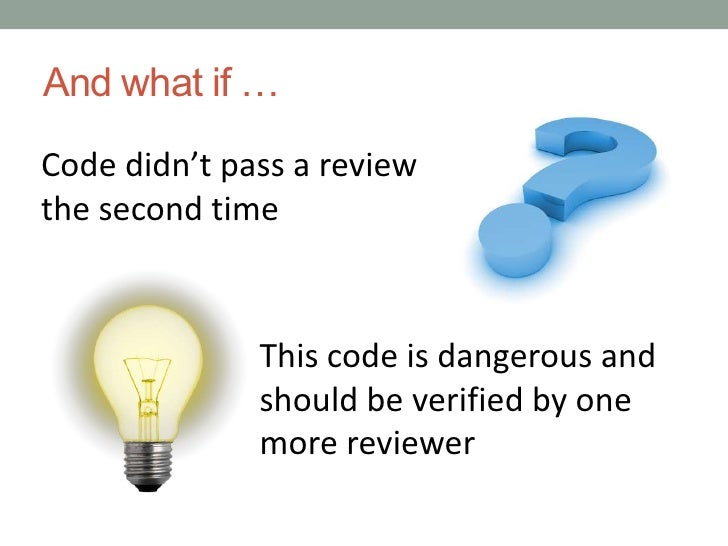 And what if …

Code didn’t pass a review the second time

This code is dangerous and should be verified by one more reviewer